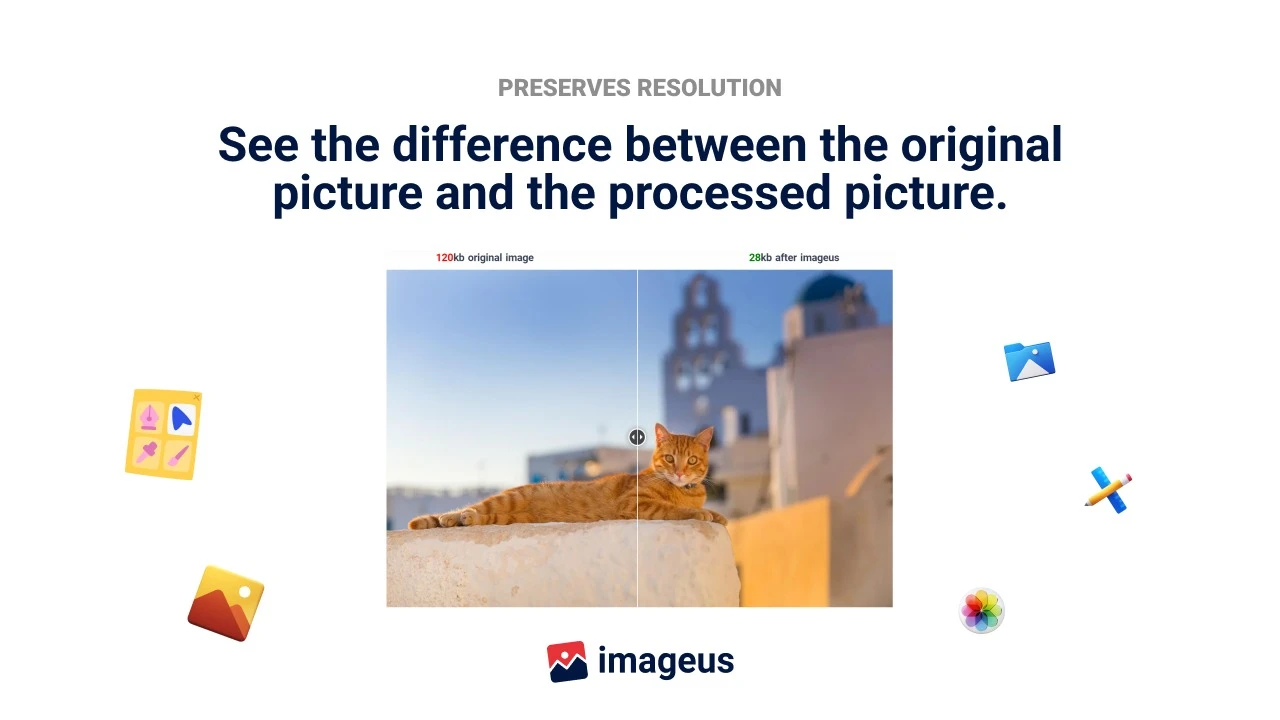 PRESERVES RESOLUTION

See the difference between the original picture and the processed picture.

120kb original image

28kb after imageus

imageus